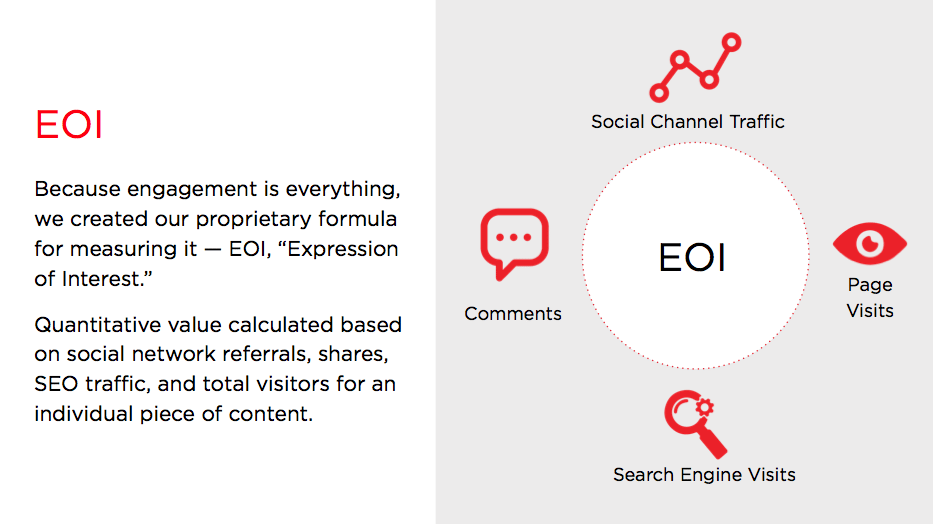 EOI

Because engagement is everything, we created our proprietary formula for measuring it — EOI, “Expression of Interest.”

Quantitative value calculated based on social network referrals, shares, SEO traffic, and total visitors for an individual piece of content.

Social Channel Traffic

Comments

EOI

Page Visits

Search Engine Visits